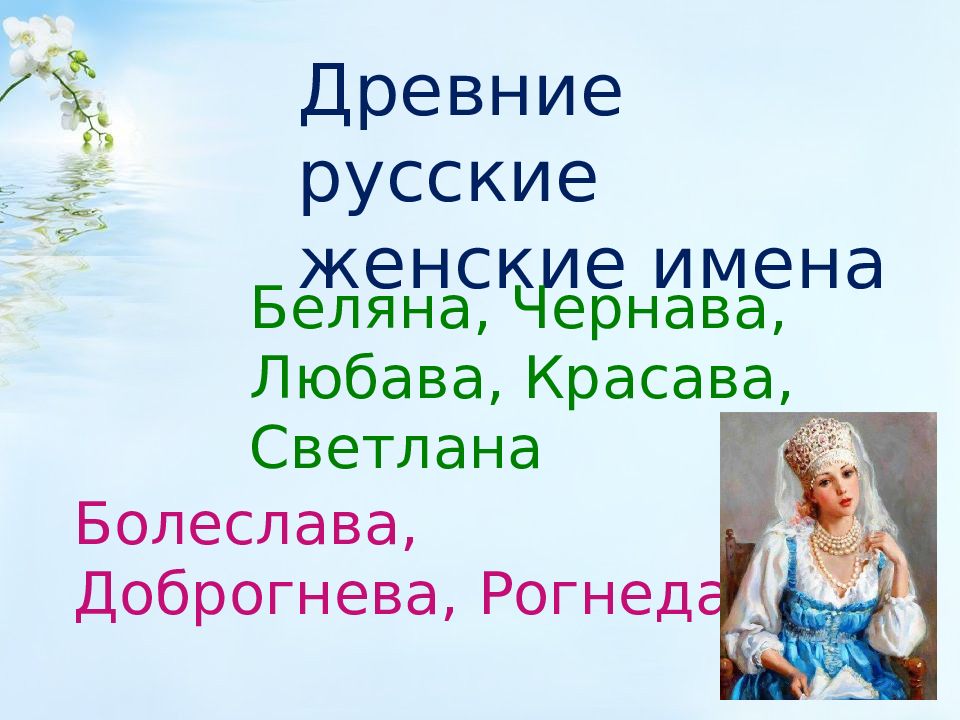 Древние русские женские имена

Беляна, Чернава, Любава, Красава, Светлана

Болеслава, Доброгнева, Рогнеда